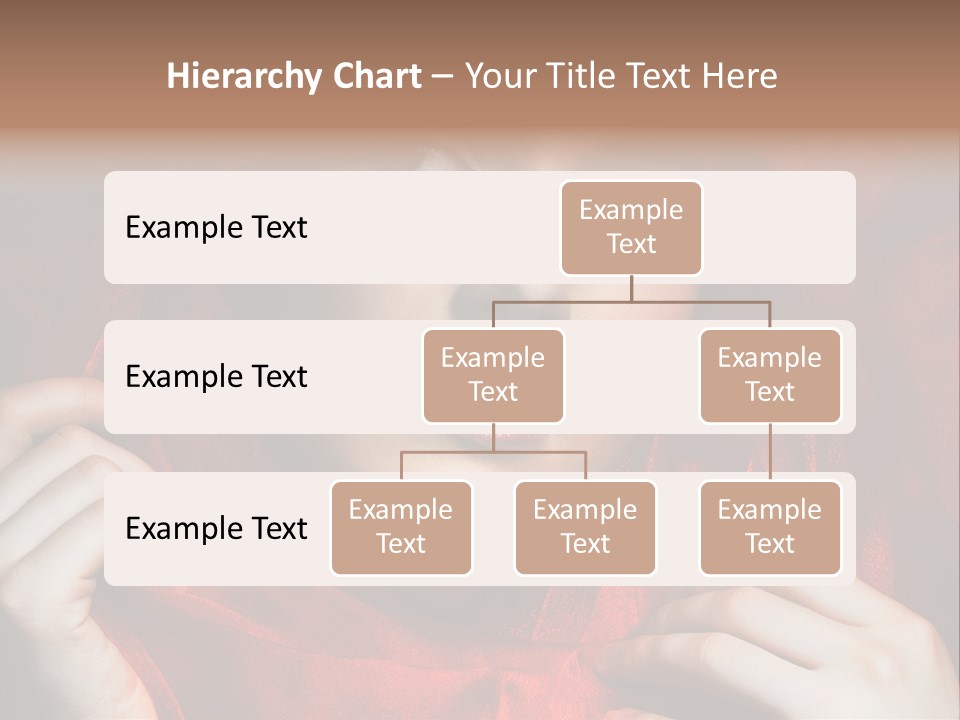 Hierarchy Chart – Your Title Text Here

Example Text

Example Text

Example Text

Example Text

Example Text

Example Text

Example Text

Example Text

Example Text